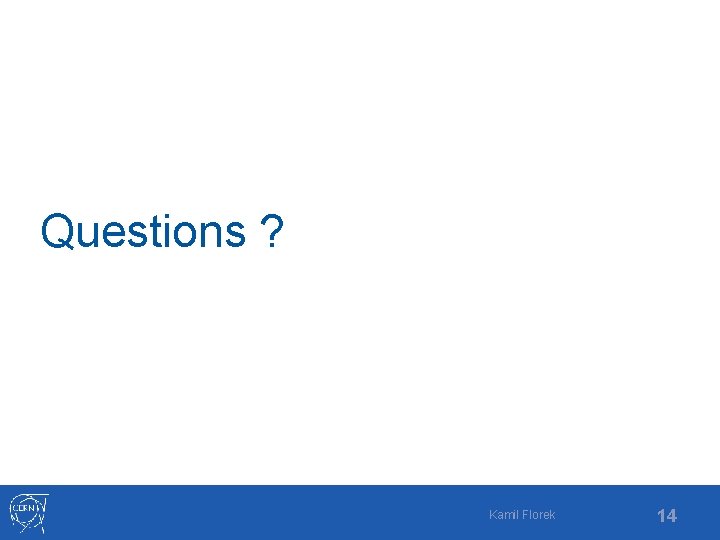 Questions ?

CERN

Kamil Florek

14